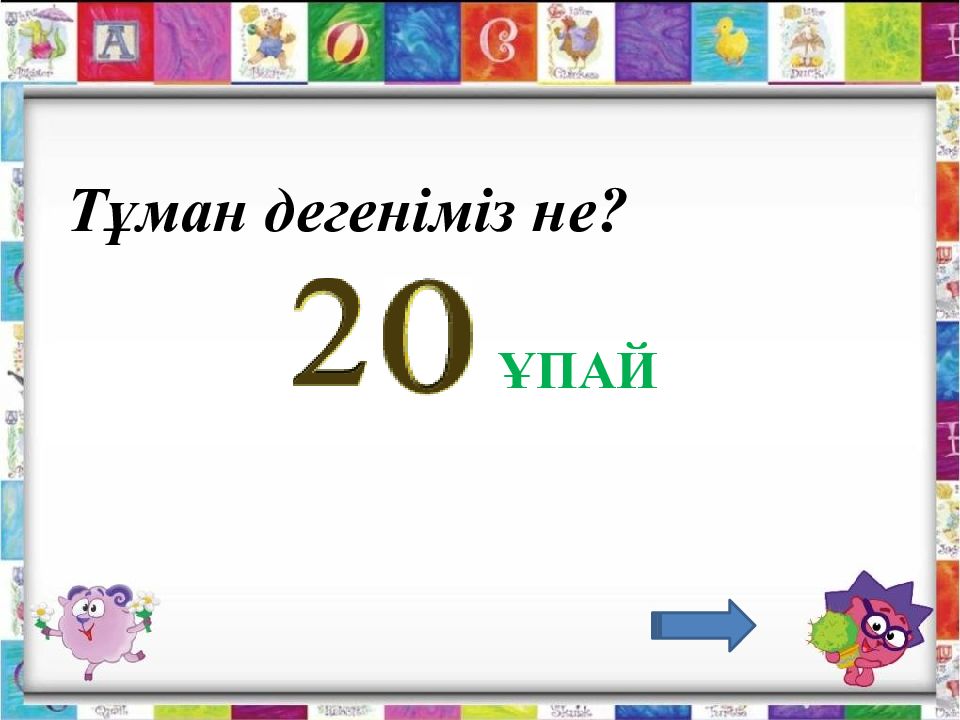 Тұман дегеніміз не?

20 ҰПАЙ